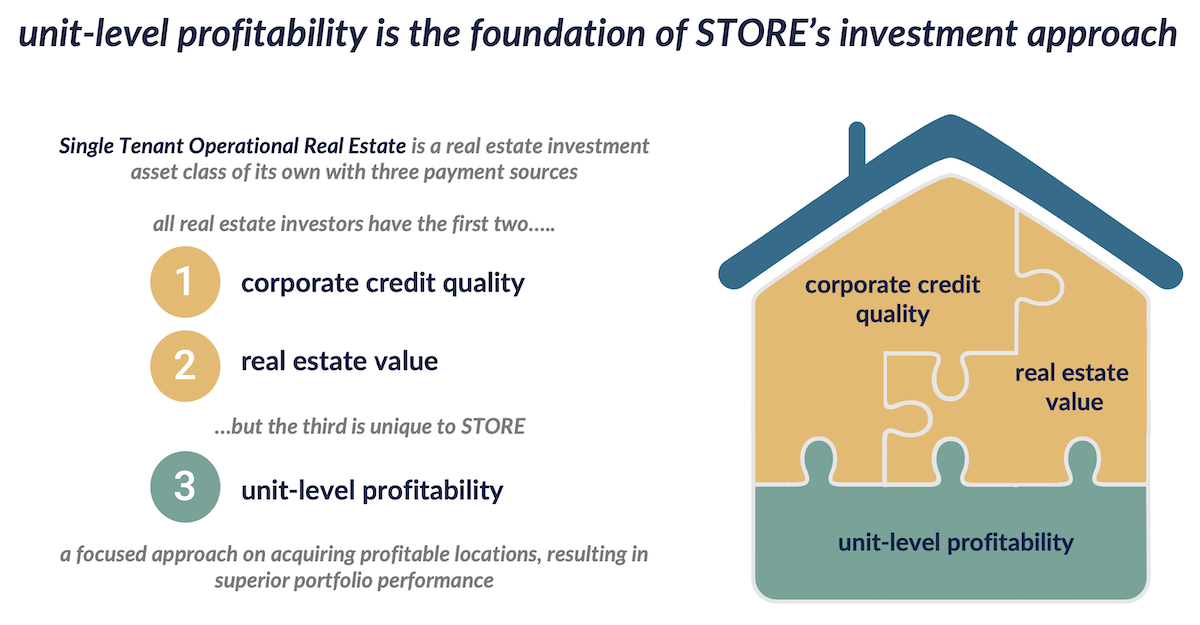 unit-level profitability is the foundation of STORE's investment approach

Single Tenant Operational Real Estate is a real estate investment asset class of its own with three payment sources

all real estate investors have the first two…..

1 corporate credit quality

2 real estate value

…but the third is unique to STORE

3 unit-level profitability

a focused approach on acquiring profitable locations, resulting in superior portfolio performance

corporate credit quality

real estate value

unit-level profitability